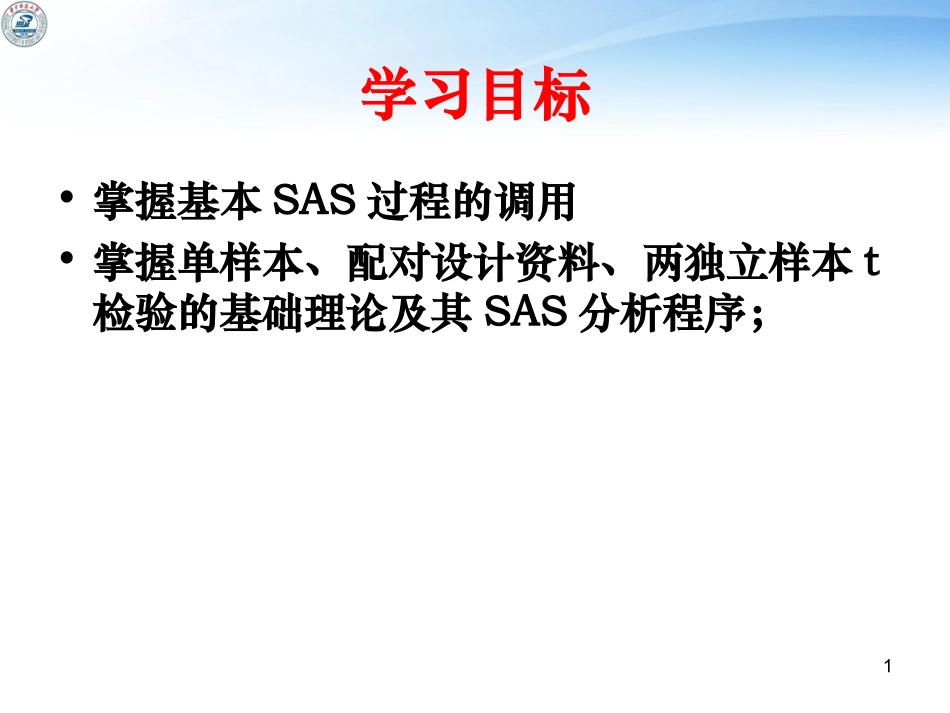 学习目标

• 掌握基本 SAS 过程的调用
• 掌握单样本、配对设计资料、两独立样本 t 检验的基础理论及其 SAS 分析程序；

1